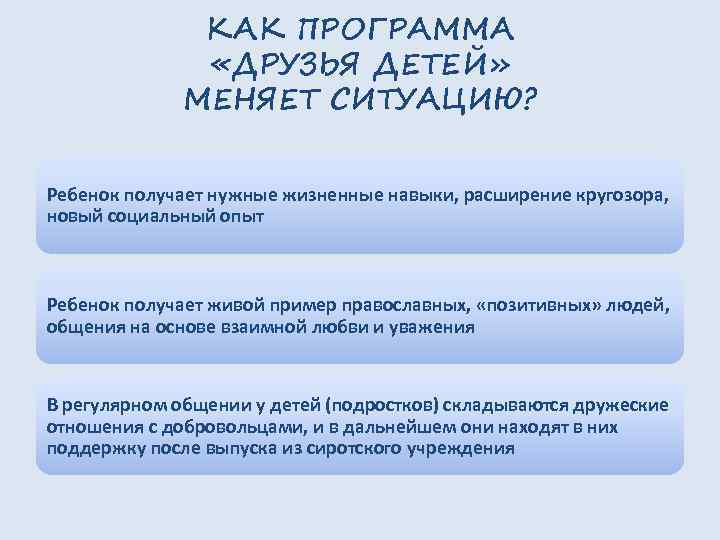 КАК ПРОГРАММА «ДРУЗЬЯ ДЕТЕЙ» МЕНЯЕТ СИТУАЦИЮ?

Ребенок получает нужные жизненные навыки, расширение кругозора, новый социальный опыт

Ребенок получает живой пример православных, «позитивных» людей, общения на основе взаимной любви и уважения

В регулярном общении у детей (подростков) складываются дружеские отношения с добровольцами, и в дальнейшем они находят в них поддержку после выпуска из сиротского учреждения